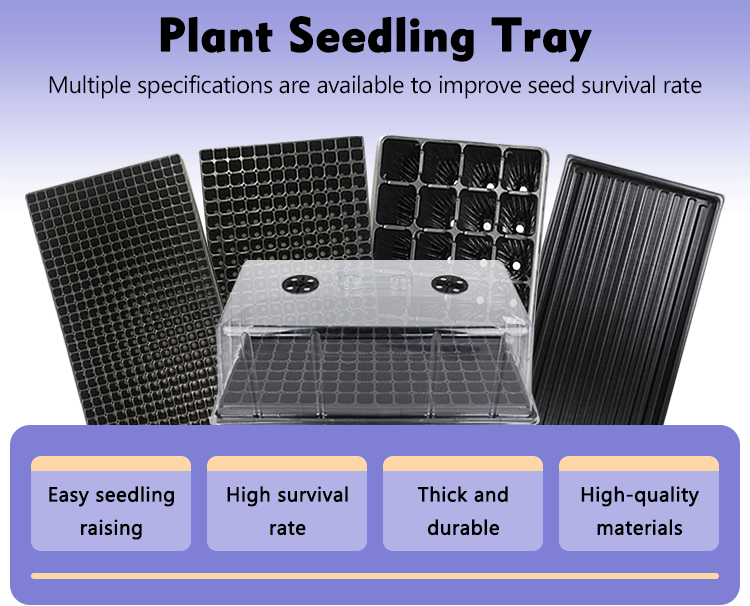 Plant Seedling Tray

Multiple specifications are available to improve seed survival rate

Easy seedling raising

High survival rate

Thick and durable

High-quality materials